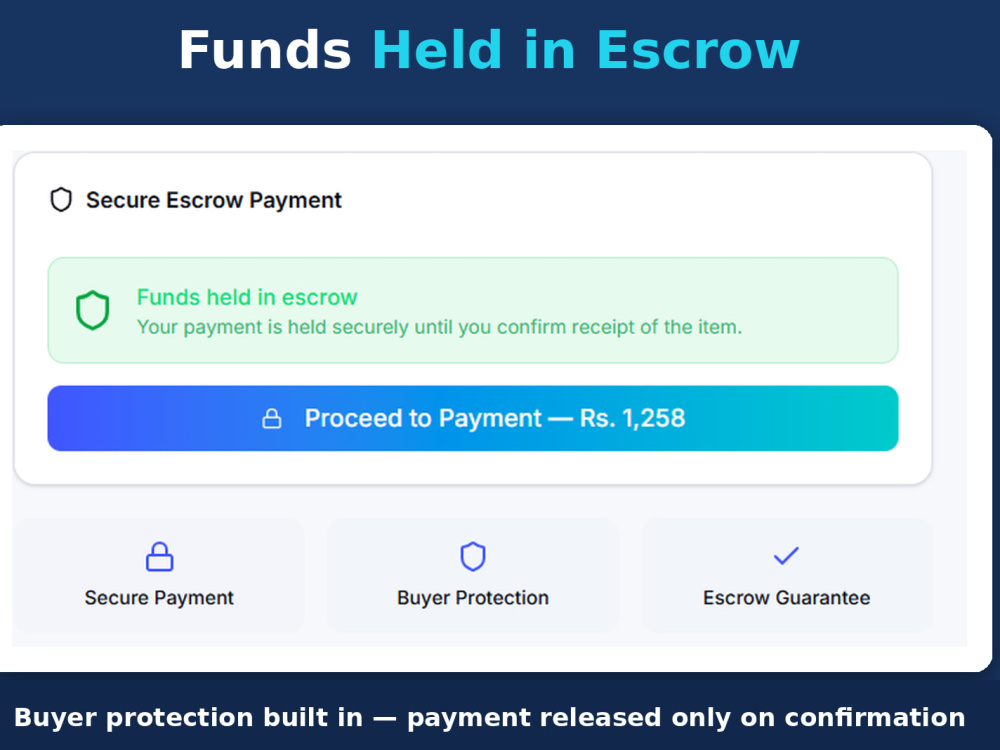 Funds Held in Escrow

Secure Escrow Payment

Funds held in escrow
Your payment is held securely until you confirm receipt of the item.

Proceed to Payment — Rs. 1,258

Secure Payment

Buyer Protection

Escrow Guarantee

Buyer protection built in — payment released only on confirmation